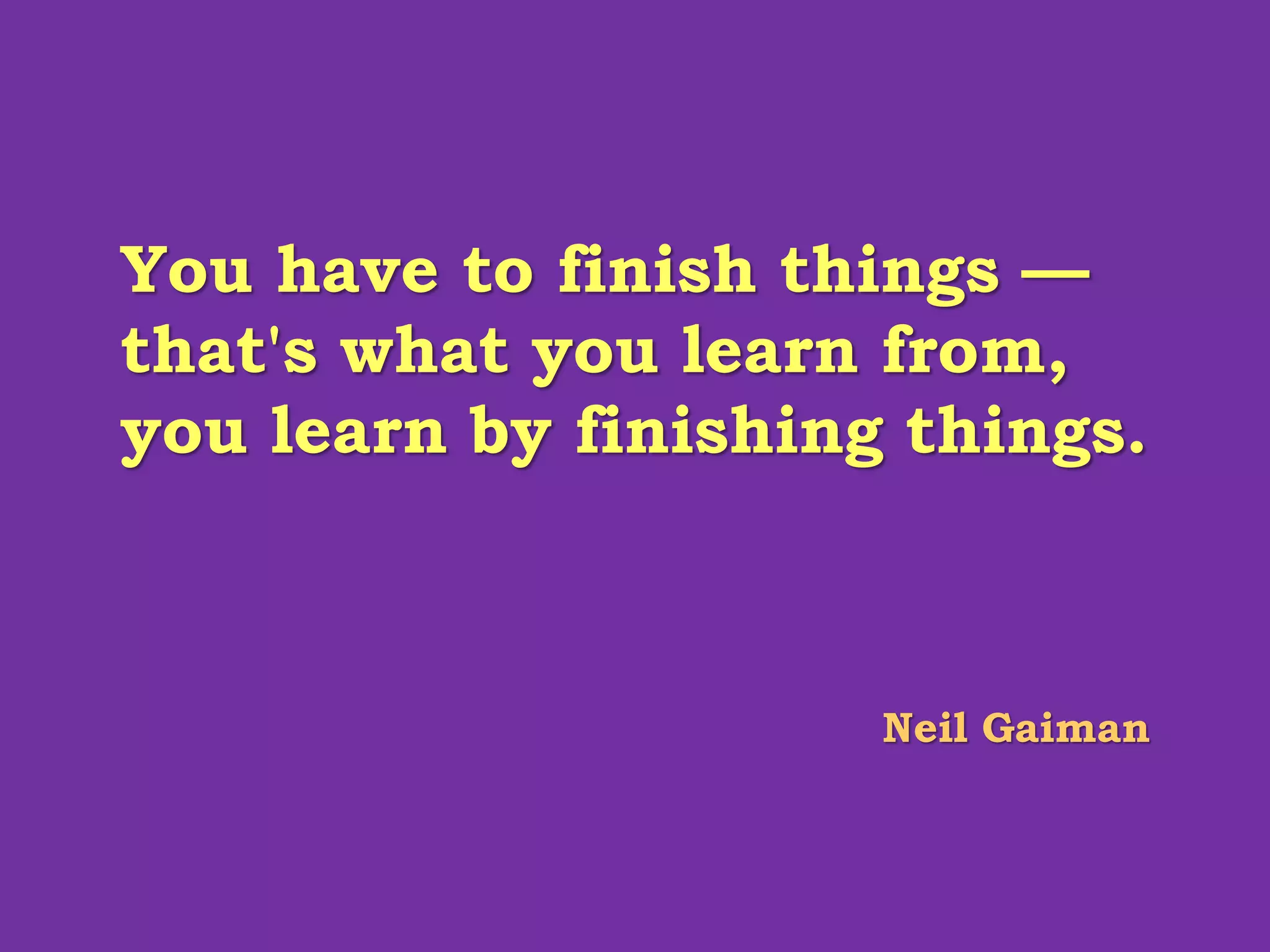 You have to finish things — that's what you learn from, you learn by finishing things.

Neil Gaiman